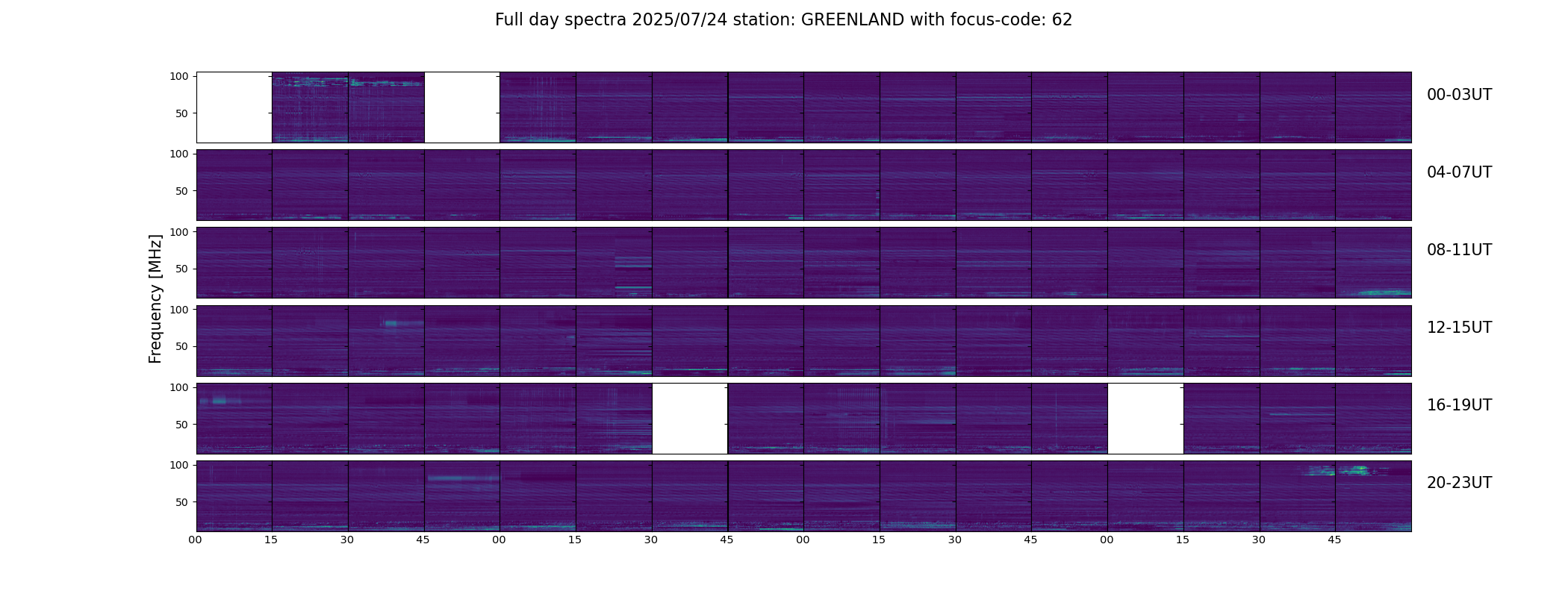 Full day spectra 2025/07/24 station: GREENLAND with focus-code: 62

Frequency [MHz]

100
50
00-03UT

100
50
04-07UT

100
50
08-11UT

100
50
12-15UT

100
50
16-19UT

100
50
20-23UT

00 15 30 45 00 15 30 45 00 15 30 45 00 15 30 45